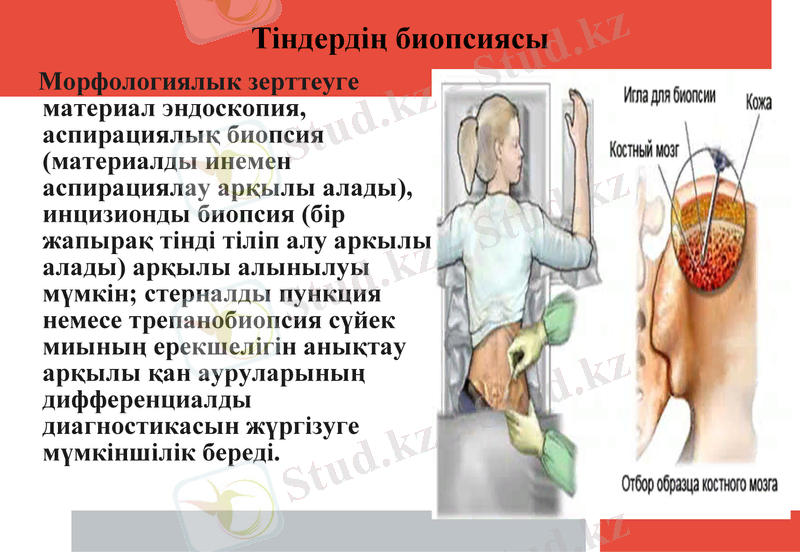 Тіндердің биопсиясы

Морфологиялык зерттеуге материал эндоскопия, аспирациялық биопсия (материалды инемен аспирациялау арқылы алады), инцизионды биопсия (бір жапырақ тінді тіліп алу аркылы алады) арқылы алынылуы мүмкін; стерналды пункция немесе трепанобиопсия сүйек миының ерекшелігін анықтау арқылы қан ауруларының дифференциалды диагностикасын жүргізуге мүмкіншілік береді.

Игла для биопсии
Кожа
Костный мозг
Отбор образца костного мозга

Stud.kz